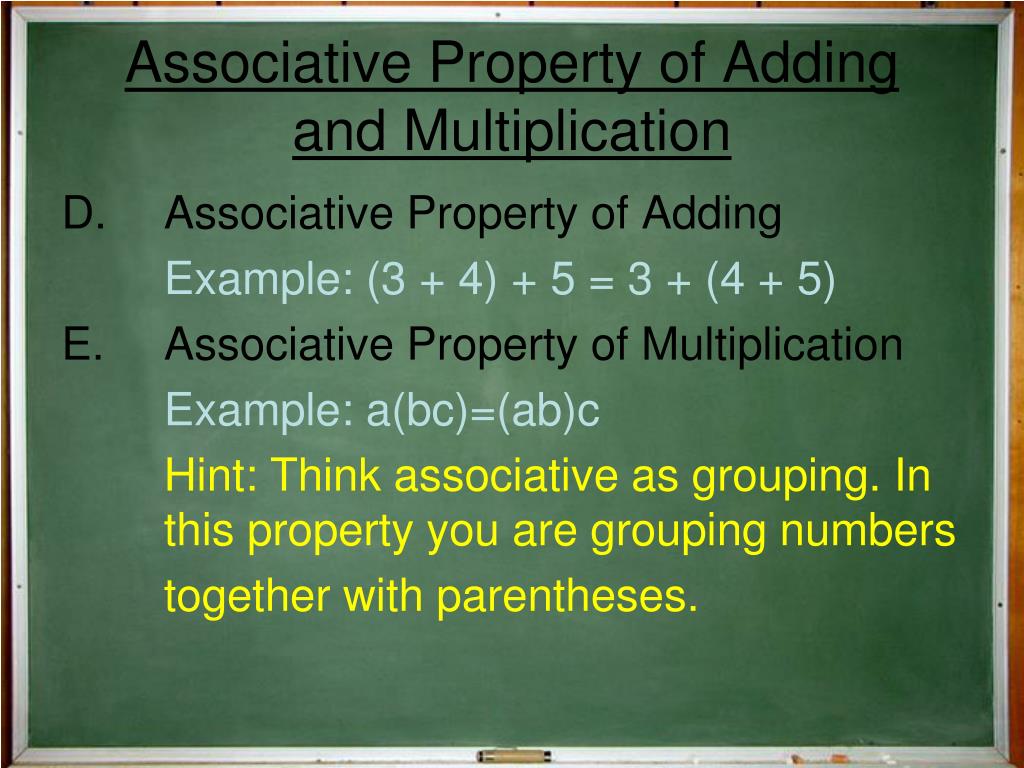 Associative Property of Adding and Multiplication

D. Associative Property of Adding

Example: $(3 + 4) + 5 = 3 + (4 + 5)$

E. Associative Property of Multiplication

Example: $a(bc)=(ab)c$

Hint: Think associative as grouping. In this property you are grouping numbers together with parentheses.